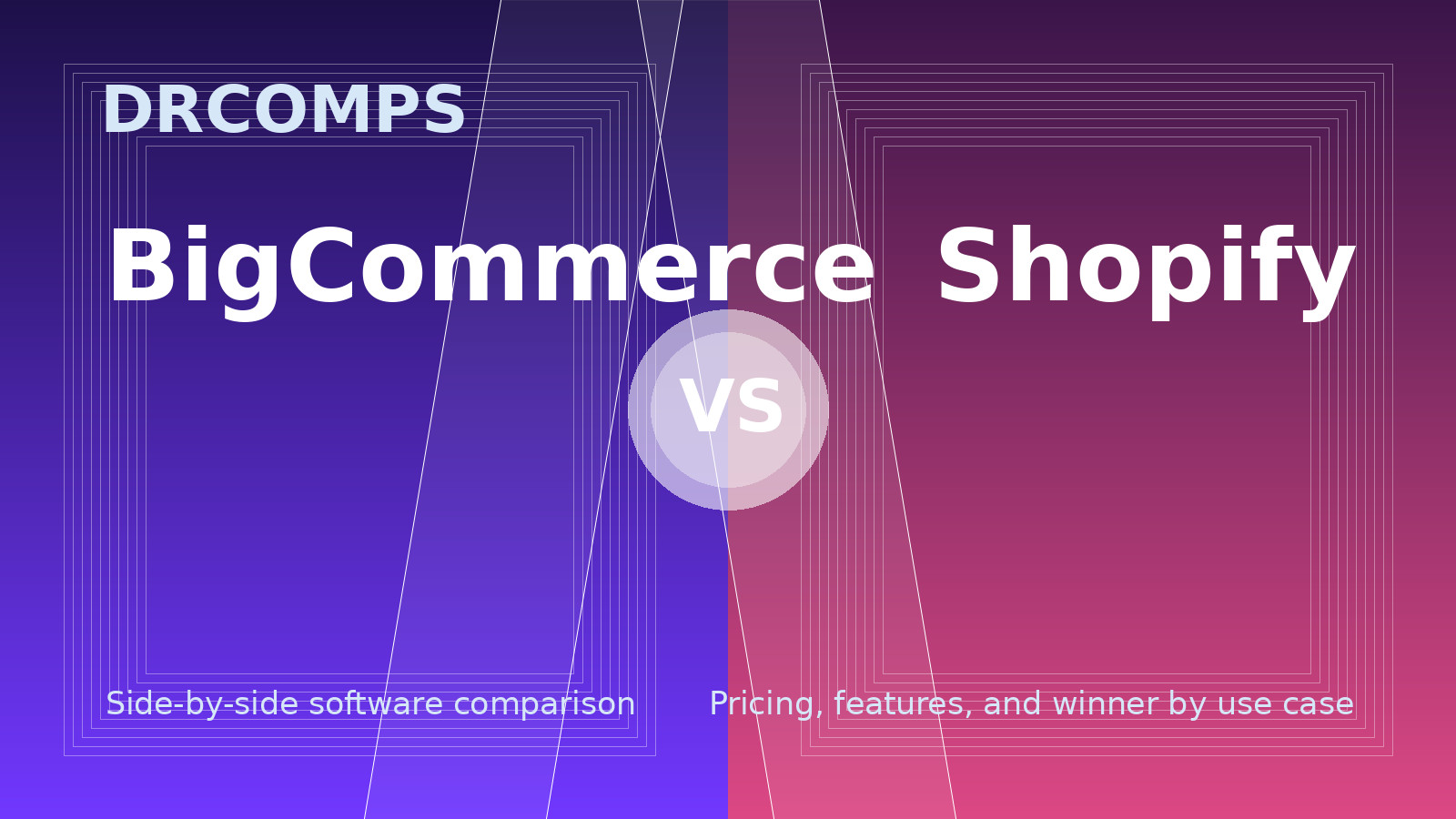 DRCOMPS

BigCommerce Shopify

VS

Side-by-side software comparison

Pricing, features, and winner by use case